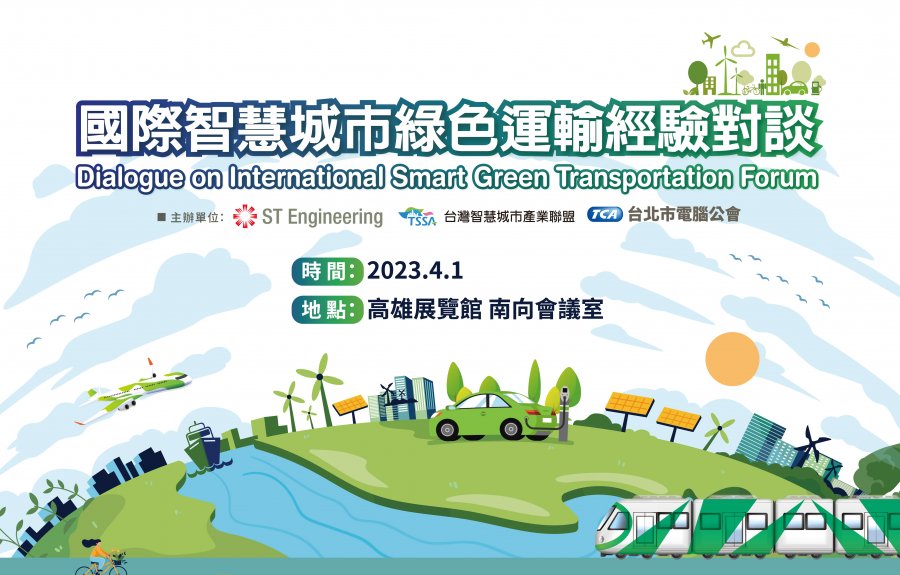 國際智慧城市綠色運輸經驗對談
Dialogue on International Smart Green Transportation Forum

■ 主辦單位: ST Engineering TSSA 台灣智慧城市產業聯盟 TCA 台北市電腦公會

時間: 2023.4.1
地點: 高雄展覽館 南向會議室